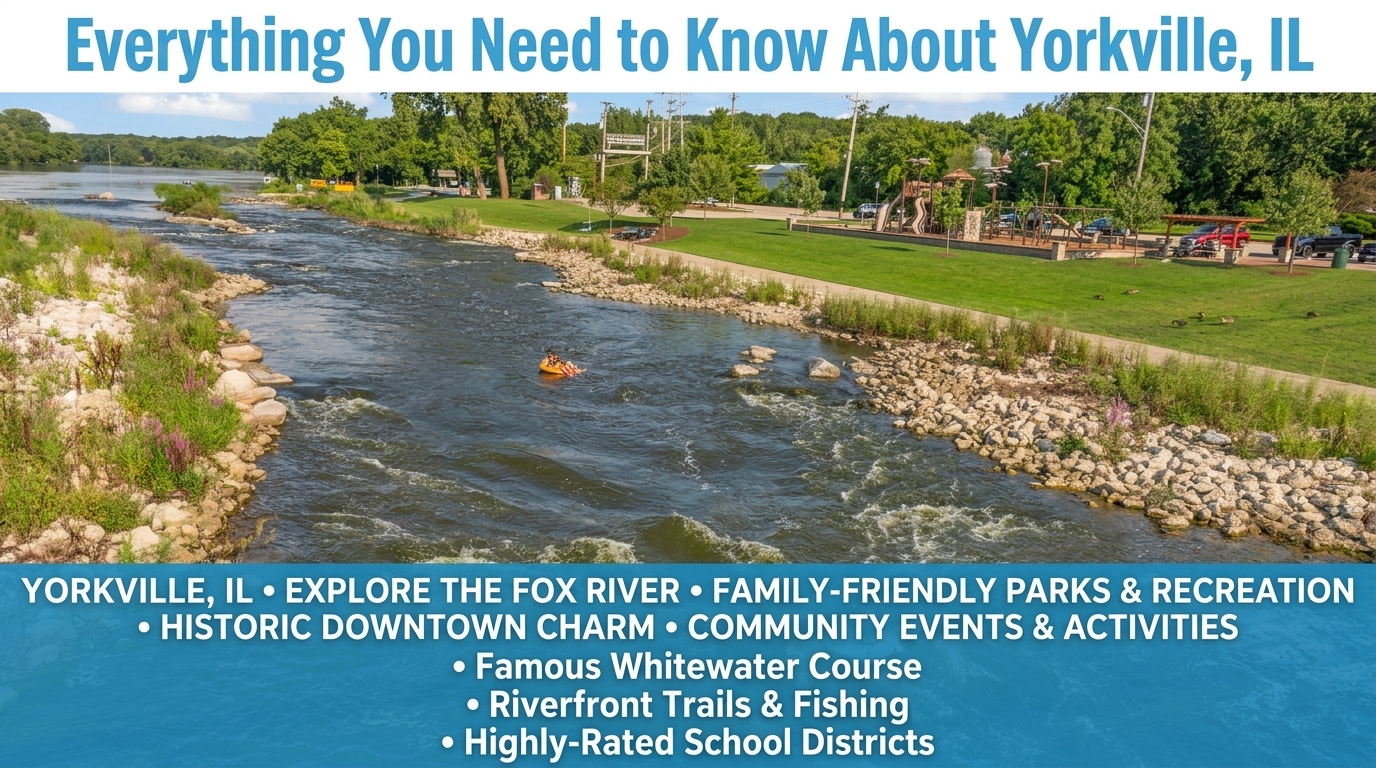 Everything You Need to Know About Yorkville, IL

YORKVILLE, IL • EXPLORE THE FOX RIVER • FAMILY-FRIENDLY PARKS & RECREATION • HISTORIC DOWNTOWN CHARM • COMMUNITY EVENTS & ACTIVITIES
• Famous Whitewater Course
• Riverfront Trails & Fishing
• Highly-Rated School Districts